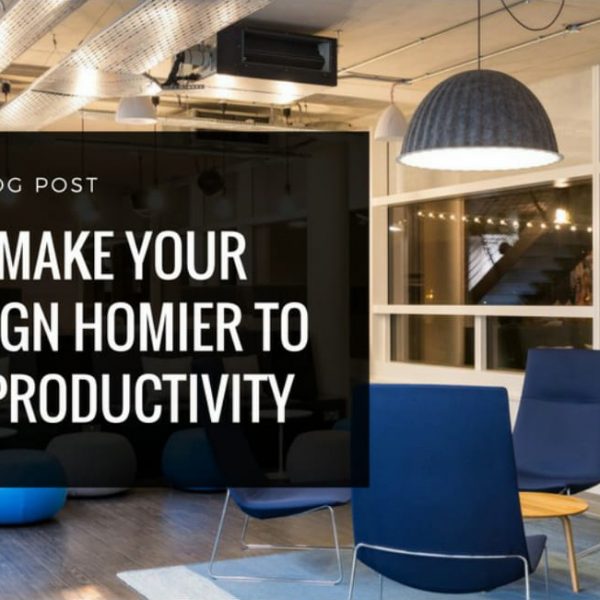 OG POST

MAKE YOUR
GN HOMIER TO
PRODUCTIVITY